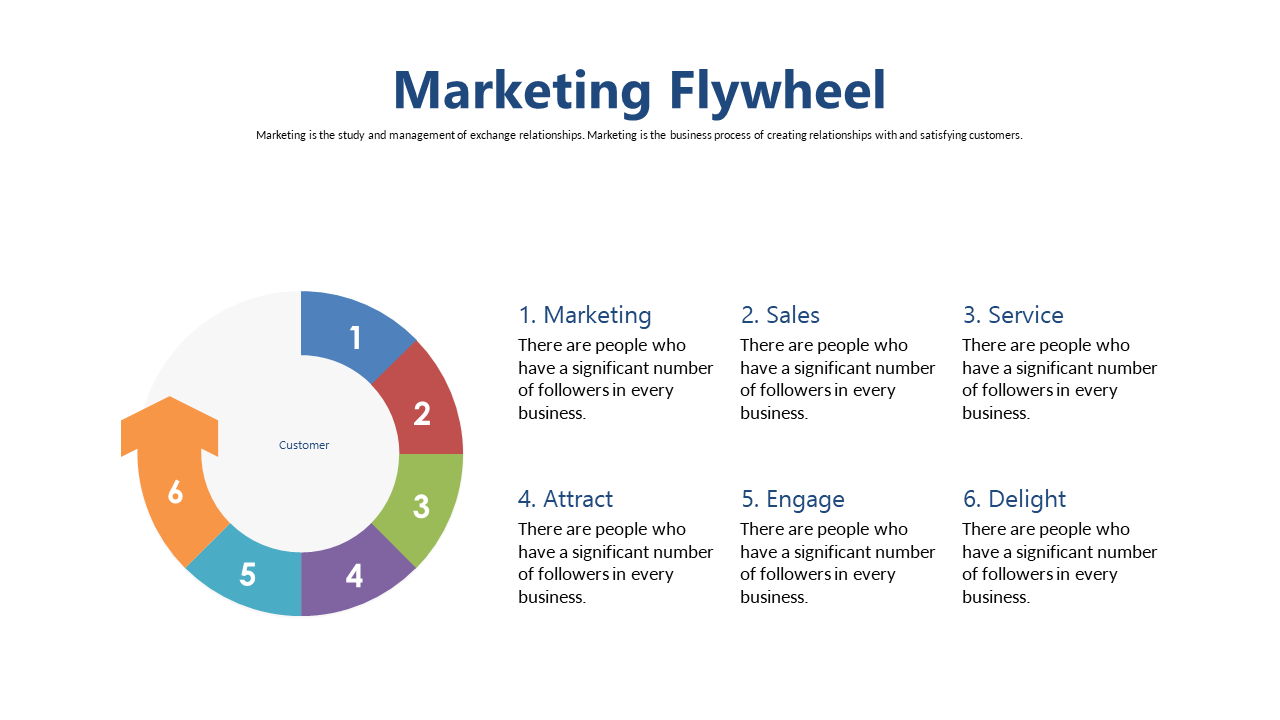 Marketing Flywheel

Marketing is the study and management of exchange relationships. Marketing is the business process of creating relationships with and satisfying customers.

1

2

3

4

5

6

Customer

1. Marketing
There are people who have a significant number of followers in every business.

2. Sales
There are people who have a significant number of followers in every business.

3. Service
There are people who have a significant number of followers in every business.

4. Attract
There are people who have a significant number of followers in every business.

5. Engage
There are people who have a significant number of followers in every business.

6. Delight
There are people who have a significant number of followers in every business.